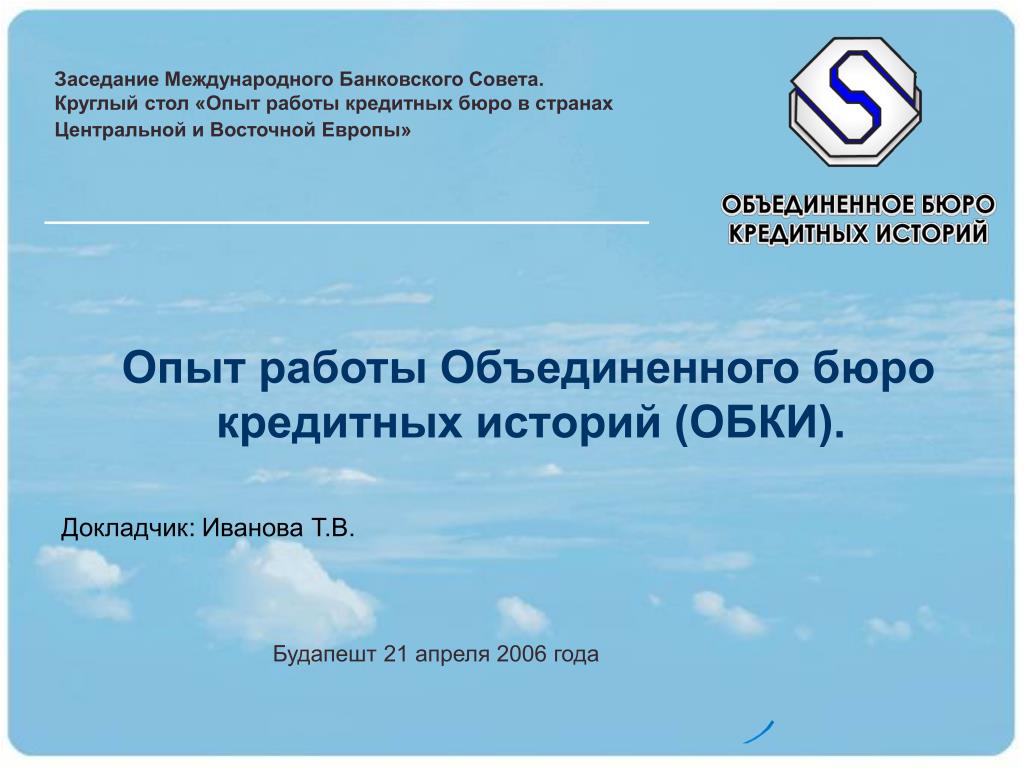 Заседание Международного Банковского Совета.
Круглый стол «Опыт работы кредитных бюро в странах Центральной и Восточной Европы»

ОБЪЕДИНЕННОЕ БЮРО КРЕДИТНЫХ ИСТОРИЙ

Опыт работы Объединенного бюро кредитных историй (ОБКИ).

Докладчик: Иванова Т.В.

Будапешт 21 апреля 2006 года